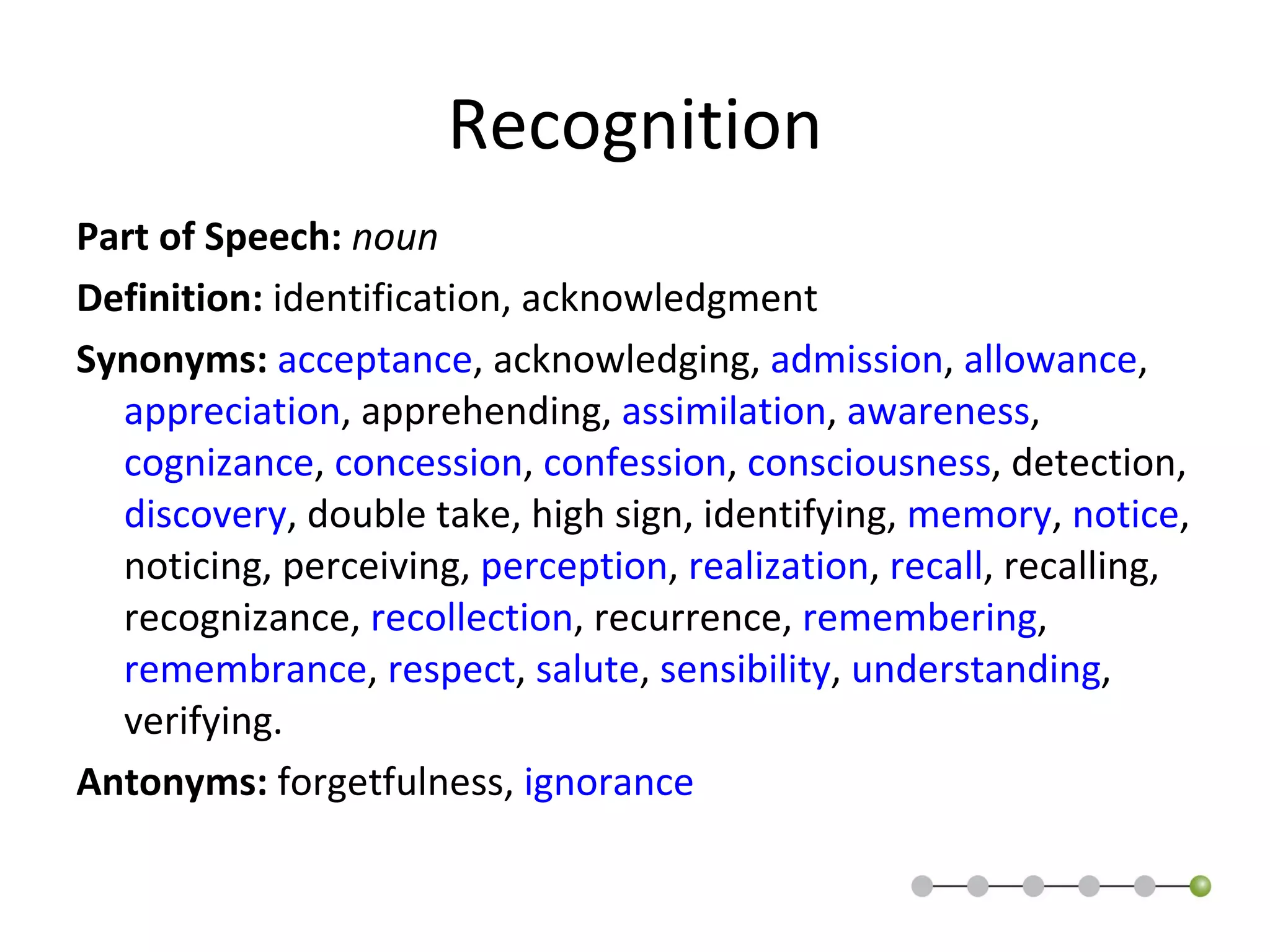 Recognition

Part of Speech: noun

Definition: identification, acknowledgment

Synonyms: acceptance, acknowledging, admission, allowance, appreciation, apprehending, assimilation, awareness, cognizance, concession, confession, consciousness, detection, discovery, double take, high sign, identifying, memory, notice, noticing, perceiving, perception, realization, recall, recalling, recognizance, recollection, recurrence, remembering, remembrance, respect, salute, sensibility, understanding, verifying.

Antonyms: forgetfulness, ignorance